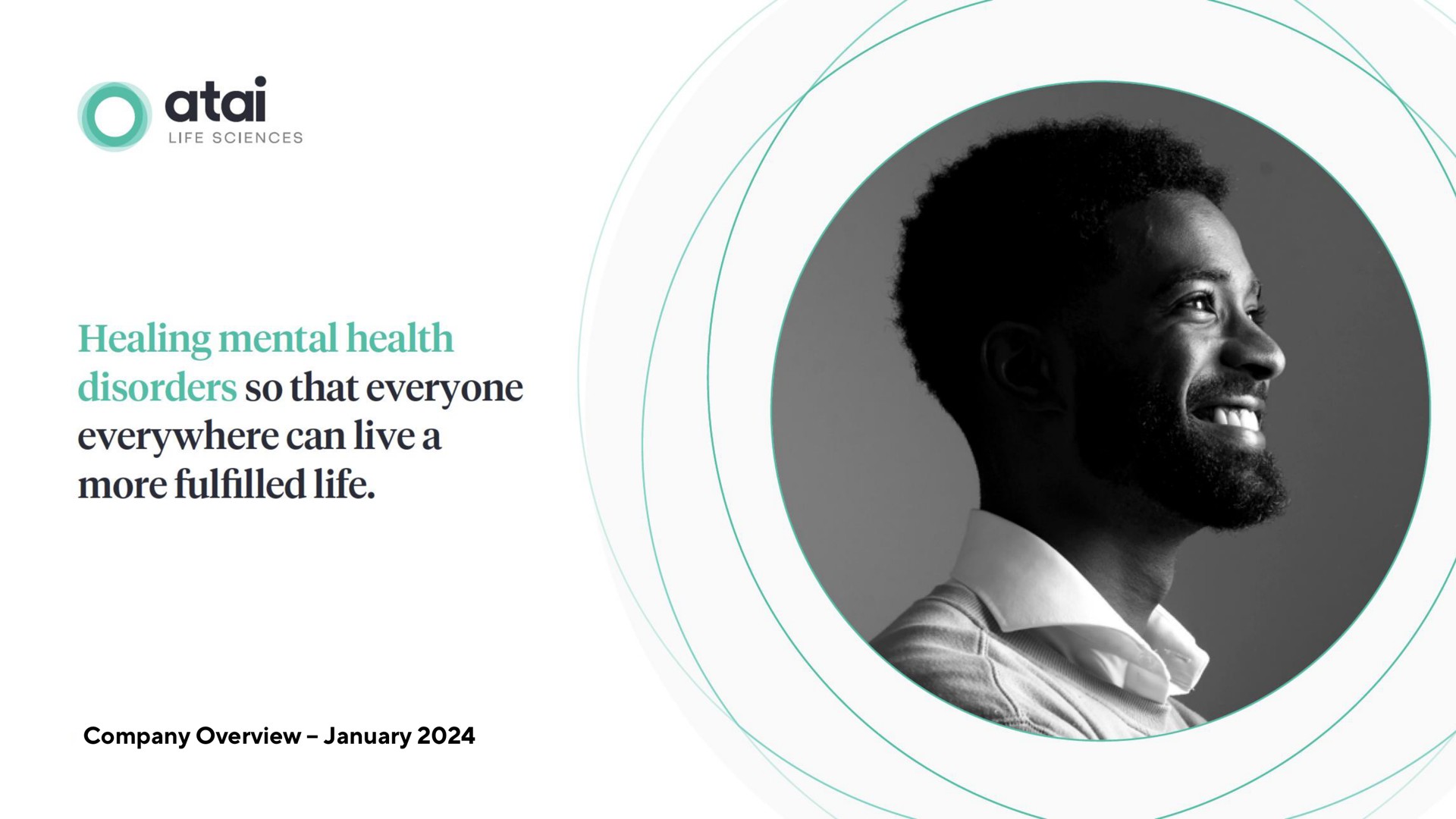 atai
LIFE SCIENCES

Healing mental health disorders so that everyone everywhere can live a more fulfilled life.

Company Overview – January 2024